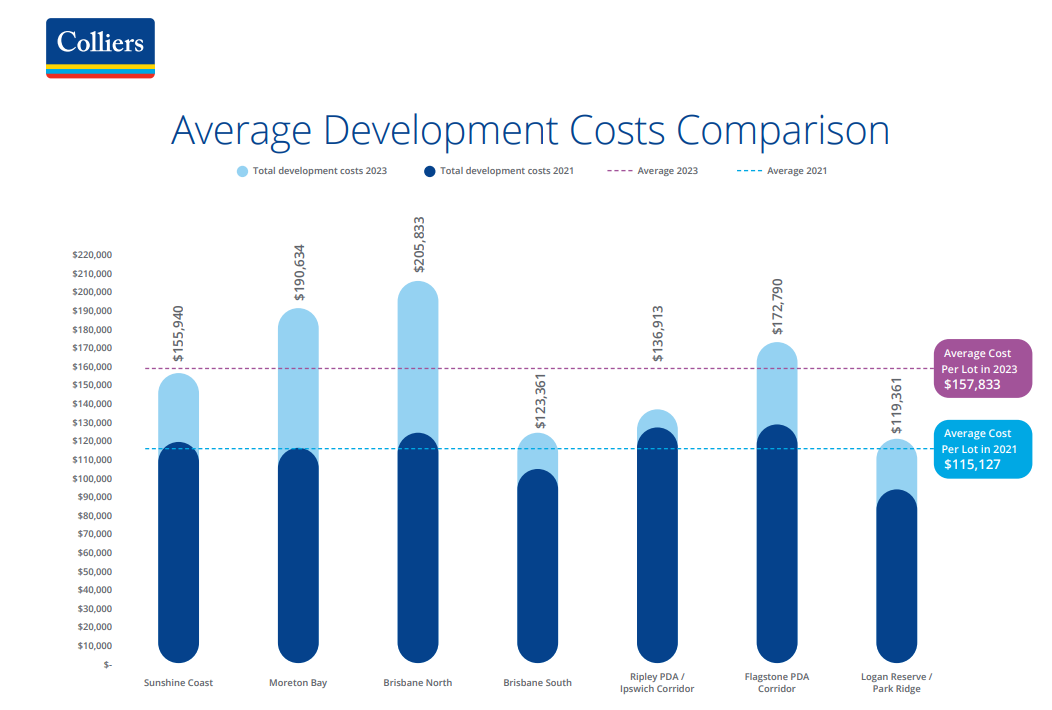 Colliers

Average Development Costs Comparison

Total development costs 2023 Total development costs 2021 Average 2023 Average 2021

$220,000
$210,000
$200,000
$190,000
$180,000
$170,000
$160,000
$150,000
$140,000
$130,000
$120,000
$110,000
$100,000
$90,000
$80,000
$70,000
$60,000
$50,000
$40,000
$30,000
$20,000
$10,000
$-

$155,940
$190,634
$205,833
$123,361
$136,913
$172,790
$119,361

Average Cost Per Lot in 2023 $157,833

Average Cost Per Lot in 2021 $115,127

Sunshine Coast
Moreton Bay
Brisbane North
Brisbane South
Ripley PDA / Ipswich Corridor
Flagstone PDA Corridor
Logan Reserve / Park Ridge